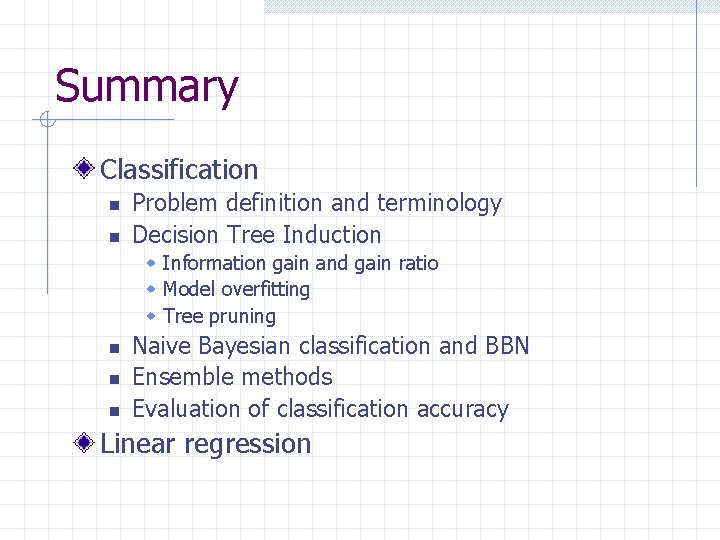 Summary

Classification

Problem definition and terminology

Decision Tree Induction

Information gain and gain ratio

Model overfitting

Tree pruning

Naive Bayesian classification and BBN

Ensemble methods

Evaluation of classification accuracy

Linear regression